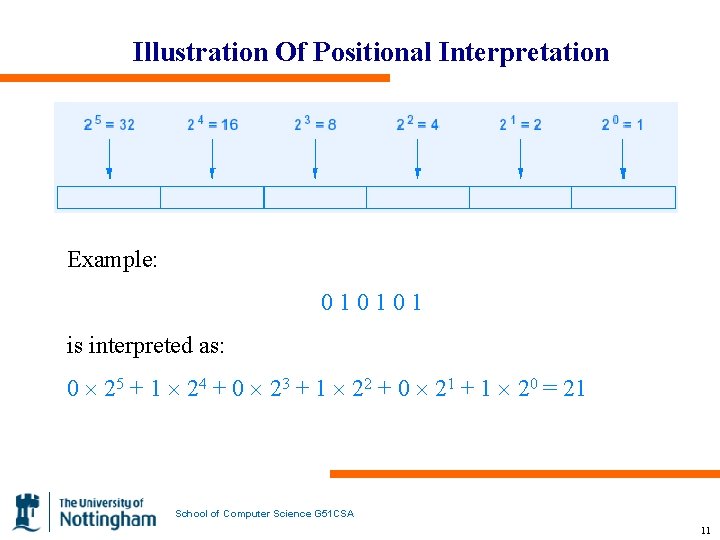 Illustration Of Positional Interpretation

$2^5 = 32$ $2^4 = 16$ $2^3 = 8$ $2^2 = 4$ $2^1 = 2$ $2^0 = 1$

Example:

0 1 0 1 0 1

is interpreted as:

$0 \times 2^5 + 1 \times 2^4 + 0 \times 2^3 + 1 \times 2^2 + 0 \times 2^1 + 1 \times 2^0 = 21$

The University of Nottingham

School of Computer Science G51CSA

11